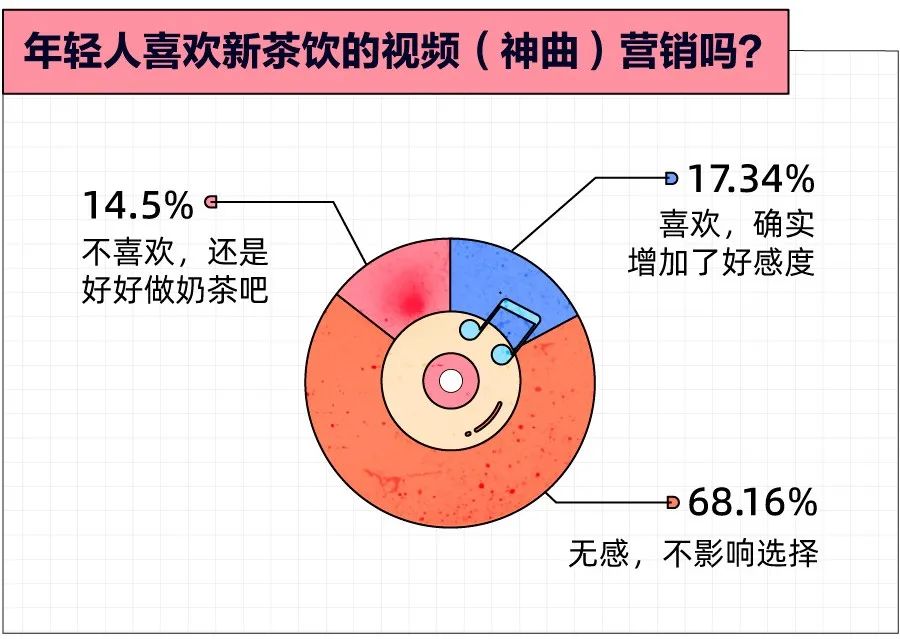 年轻人喜欢新茶饮的视频（神曲）营销吗？

14.5%
不喜欢，还是好好做奶茶吧

17.34%
喜欢，确实增加了好感度

68.16%
无感，不影响选择